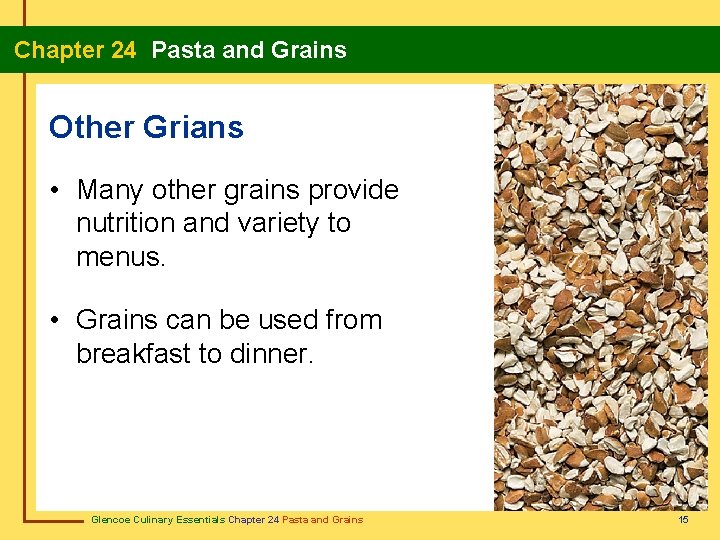 Chapter 24 Pasta and Grains

Other Grians

• Many other grains provide nutrition and variety to menus.

• Grains can be used from breakfast to dinner.

Glencoe Culinary Essentials Chapter 24 Pasta and Grains

15